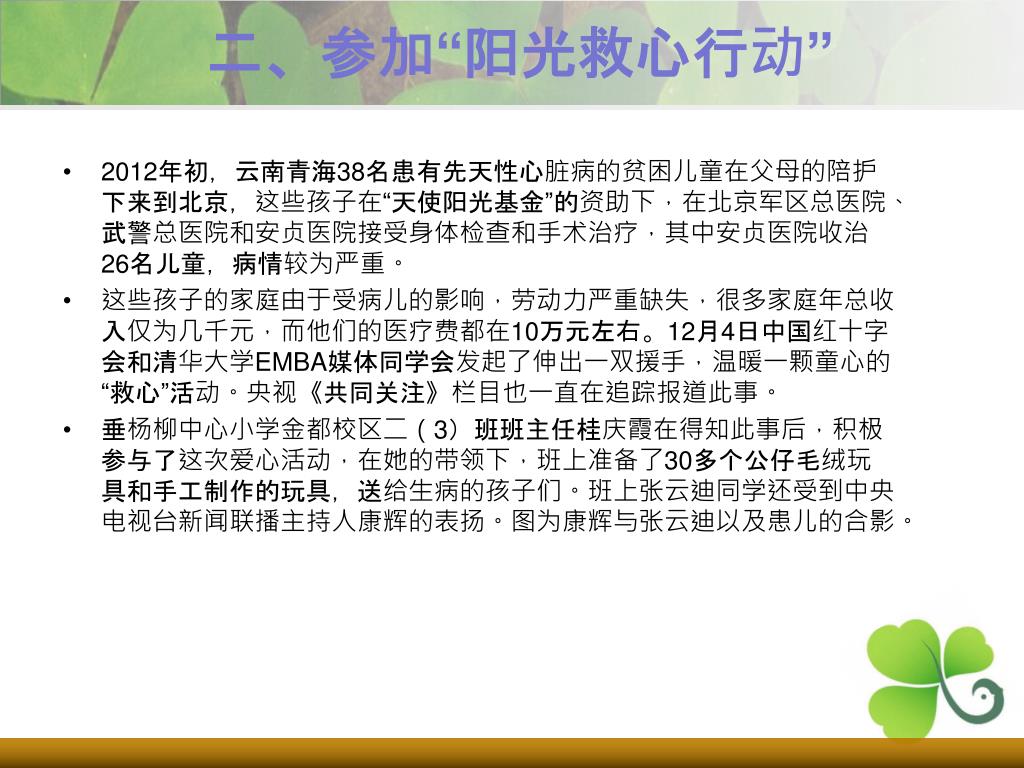 二、参加“阳光救心行动”

• 2012年初，云南青海38名患有先天性心脏病的贫困儿童在父母的陪护下来到北京，这些孩子在“天使阳光基金”的资助下，在北京军区总医院、武警总医院和安贞医院接受身体检查和手术治疗，其中安贞医院收治26名儿童，病情较为严重。

• 这些孩子的家庭由于受病儿的影响，劳动力严重缺失，很多家庭年总收入仅为几千元，而他们的医疗费都在10万元左右。12月4日中国红十字会和清华大学EMBA媒体同学会发起了伸出一双援手，温暖一颗童心的“救心”活动。央视《共同关注》栏目也一直在追踪报道此事。

• 垂杨柳中心小学金都校区二（3）班班主任桂庆霞在得知此事后，积极参与了这次爱心活动，在她的带领下，班上准备了30多个公仔毛绒玩具和手工制作的玩具，送给生病的孩子们。班上张云迪同学还受到中央电视台新闻联播主持人康辉的表扬。图为康辉与张云迪以及患儿的合影。